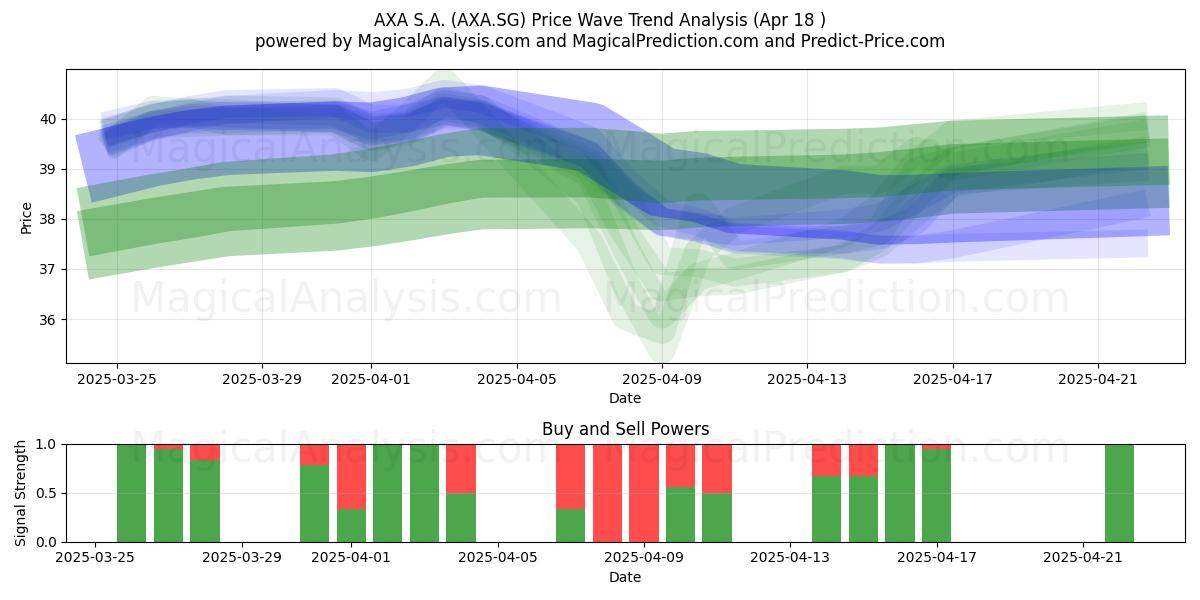 AXA S.A. (AXA.SG) Price Wave Trend Analysis (Apr 18 )
powered by MagicalAnalysis.com and MagicalPrediction.com and Predict-Price.com

MagicalAnalysis.com MagicalPrediction.com
MagicalAnalysis.com MagicalPrediction.com

Price
40
39
38
37
36

2025-03-25 2025-03-29 2025-04-01 2025-04-05 2025-04-09 2025-04-13 2025-04-17 2025-04-21
Date

Buy and Sell Powers

MagicalAnalysis.com MagicalPrediction.com

Signal Strength
1.0
0.5
0.0

2025-03-25 2025-03-29 2025-04-01 2025-04-05 2025-04-09 2025-04-13 2025-04-17 2025-04-21
Date